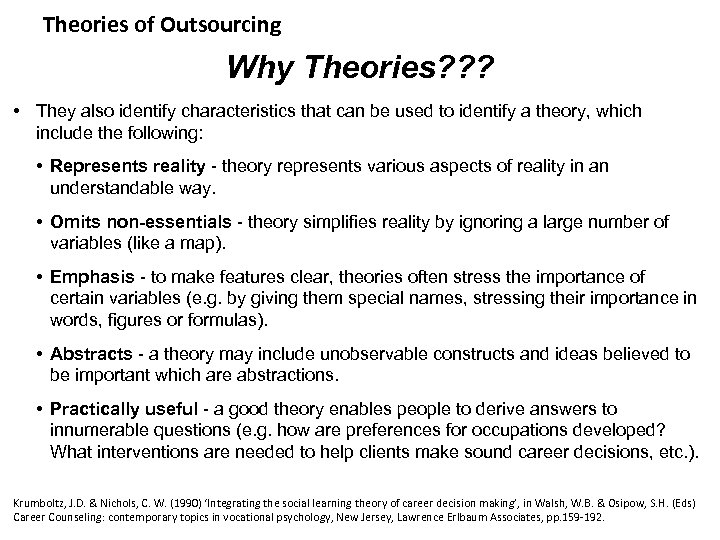 Theories of Outsourcing

Why Theories???

• They also identify characteristics that can be used to identify a theory, which include the following:

• Represents reality - theory represents various aspects of reality in an understandable way.

• Omits non-essentials - theory simplifies reality by ignoring a large number of variables (like a map).

• Emphasis - to make features clear, theories often stress the importance of certain variables (e.g. by giving them special names, stressing their importance in words, figures or formulas).

• Abstracts - a theory may include unobservable constructs and ideas believed to be important which are abstractions.

• Practically useful - a good theory enables people to derive answers to innumerable questions (e.g. how are preferences for occupations developed? What interventions are needed to help clients make sound career decisions, etc.).

Krumboltz, J.D. & Nichols, C. W. (1990) 'Integrating the social learning theory of career decision making', in Walsh, W.B. & Osipow, S.H. (Eds) Career Counseling: contemporary topics in vocational psychology, New Jersey, Lawrence Erlbaum Associates, pp.159-192.